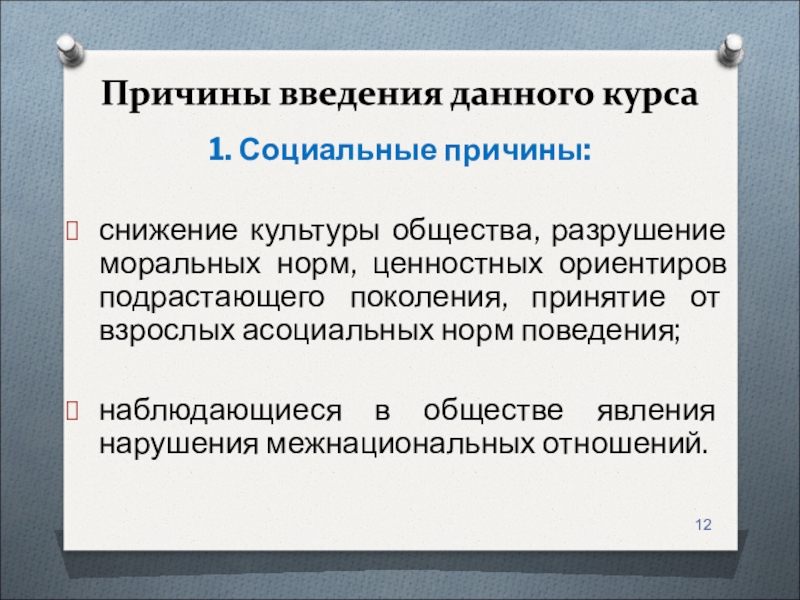 Причины введения данного курса

1. Социальные причины:

снижение культуры общества, разрушение моральных норм, ценностных ориентиров подрастающего поколения, принятие от взрослых асоциальных норм поведения;

наблюдающиеся в обществе явления нарушения межнациональных отношений.

12